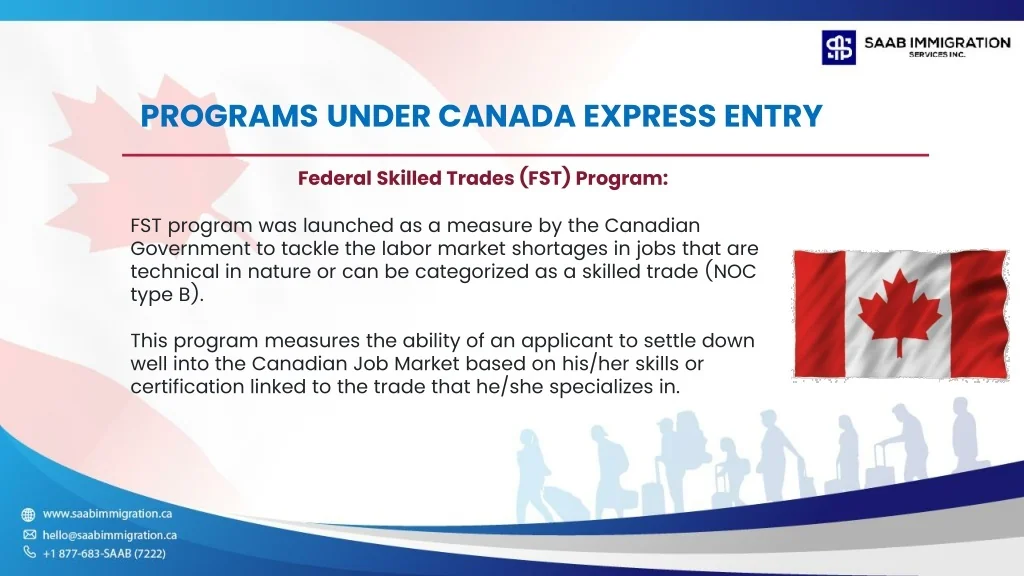 SAAB IMMIGRATION
SERVICES INC.

PROGRAMS UNDER CANADA EXPRESS ENTRY

Federal Skilled Trades (FST) Program:

FST program was launched as a measure by the Canadian Government to tackle the labor market shortages in jobs that are technical in nature or can be categorized as a skilled trade (NOC type B).

This program measures the ability of an applicant to settle down well into the Canadian Job Market based on his/her skills or certification linked to the trade that he/she specializes in.

www.saabimmigration.ca
hello@saabimmigration.ca
+1 877-683-SAAB (7222)